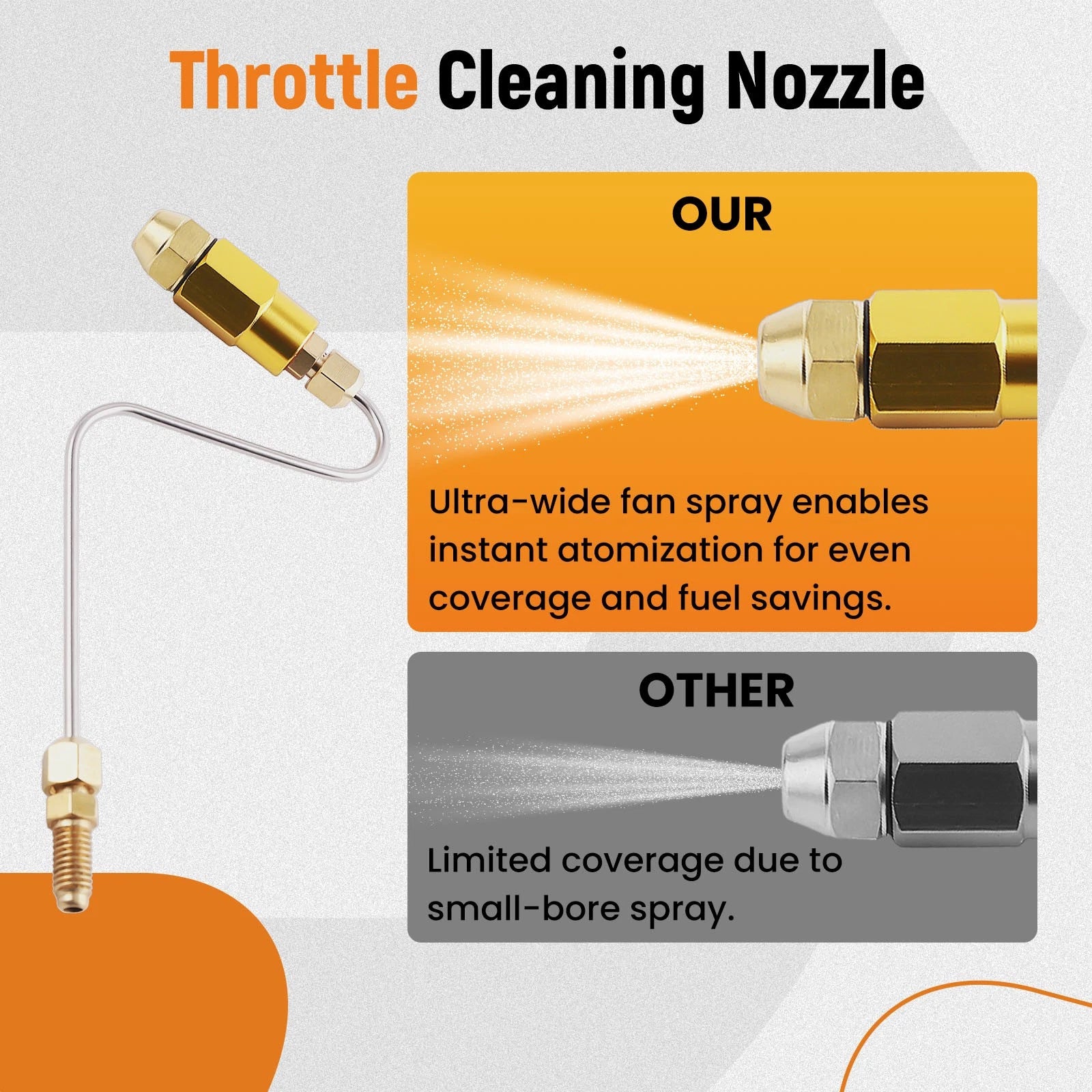 Throttle Cleaning Nozzle

OUR

Ultra-wide fan spray enables instant atomization for even coverage and fuel savings.

OTHER

Limited coverage due to small-bore spray.